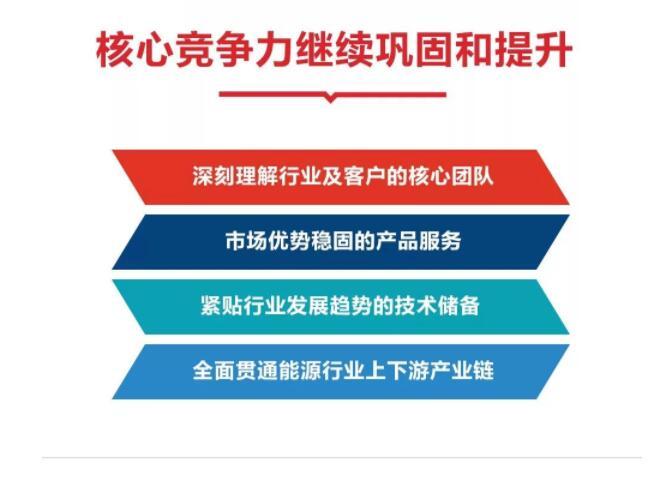 核心竞争力继续巩固和提升

深刻理解行业及客户的核心团队

市场优势稳固的产品服务

紧贴行业发展趋势的技术储备

全面贯通能源行业上下游产业链